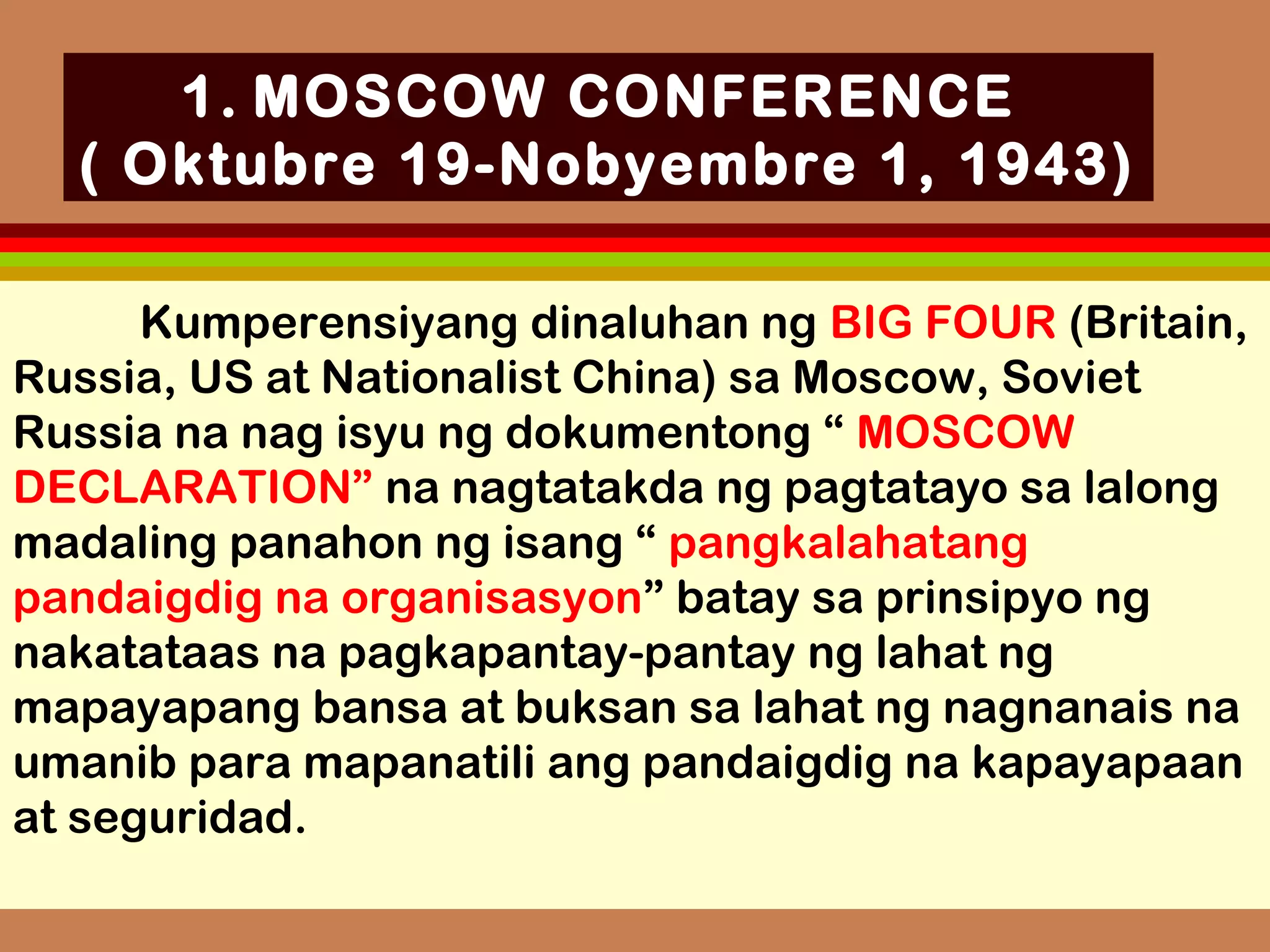 1. MOSCOW CONFERENCE
( Oktubre 19-Nobyembre 1, 1943)

Kumperensiyang dinaluhan ng BIG FOUR (Britain, Russia, US at Nationalist China) sa Moscow, Soviet Russia na nag isyu ng dokumentong “ MOSCOW DECLARATION” na nagtatakda ng pagtatayo sa lalong madaling panahon ng isang “ pangkalahatang pandaigdig na organisasyon” batay sa prinsipyo ng nakatataas na pagkapantay-pantay ng lahat ng mapayapang bansa at buksan sa lahat ng nagnanais na umanib para mapanatili ang pandaigdig na kapayapaan at seguridad.